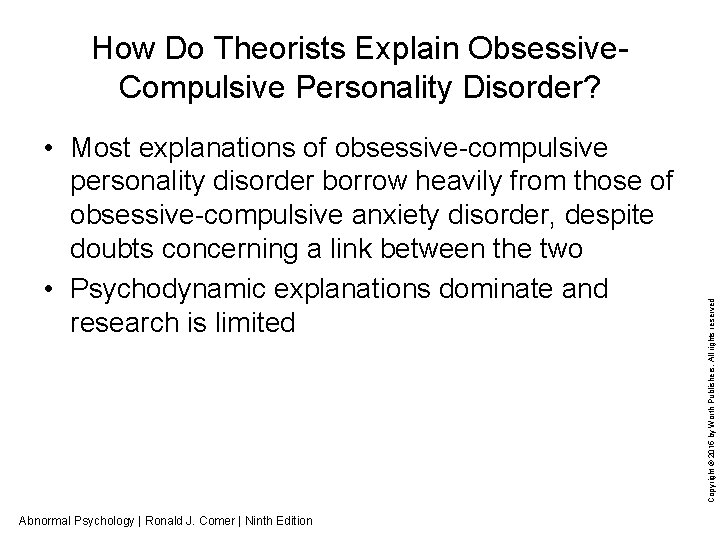 How Do Theorists Explain Obsessive-Compulsive Personality Disorder?

• Most explanations of obsessive-compulsive personality disorder borrow heavily from those of obsessive-compulsive anxiety disorder, despite doubts concerning a link between the two

• Psychodynamic explanations dominate and research is limited

Copyright © 2016 by Worth Publishers. All rights reserved

Abnormal Psychology | Ronald J. Comer | Ninth Edition